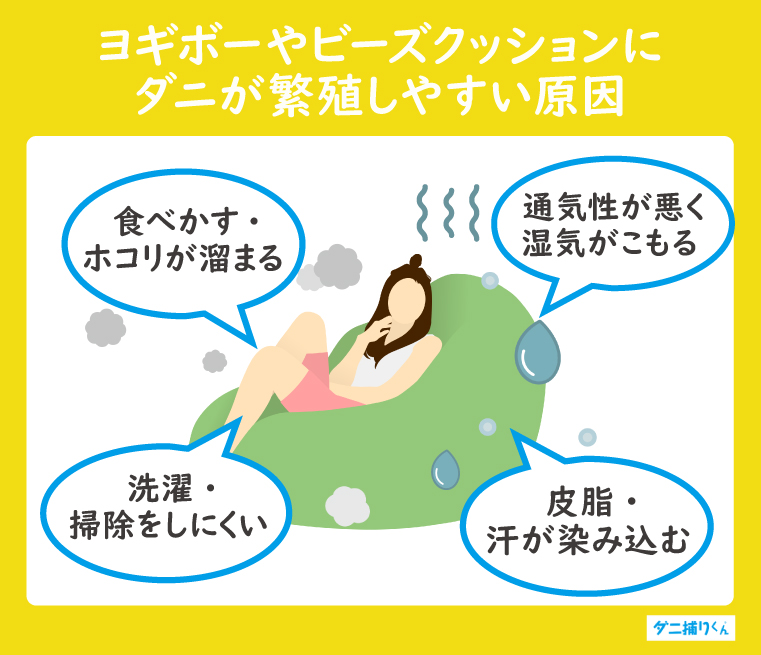 ヨギボーやビーズクッションに
ダニが繁殖しやすい原因

食べかす・
ホコリが溜まる

通気性が悪く
湿気がこもる

洗濯・
掃除をしにくい

皮脂・
汗が染み込む

ダニ捕りくん